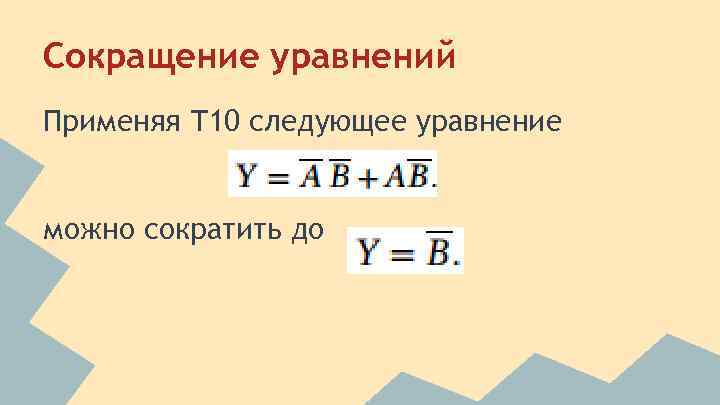 Сокращение уравнений

Применяя Т10 следующее уравнение

$Y = \overline{A}\,\overline{B} + A\overline{B}.$

можно сократить до $Y = \overline{B}.$